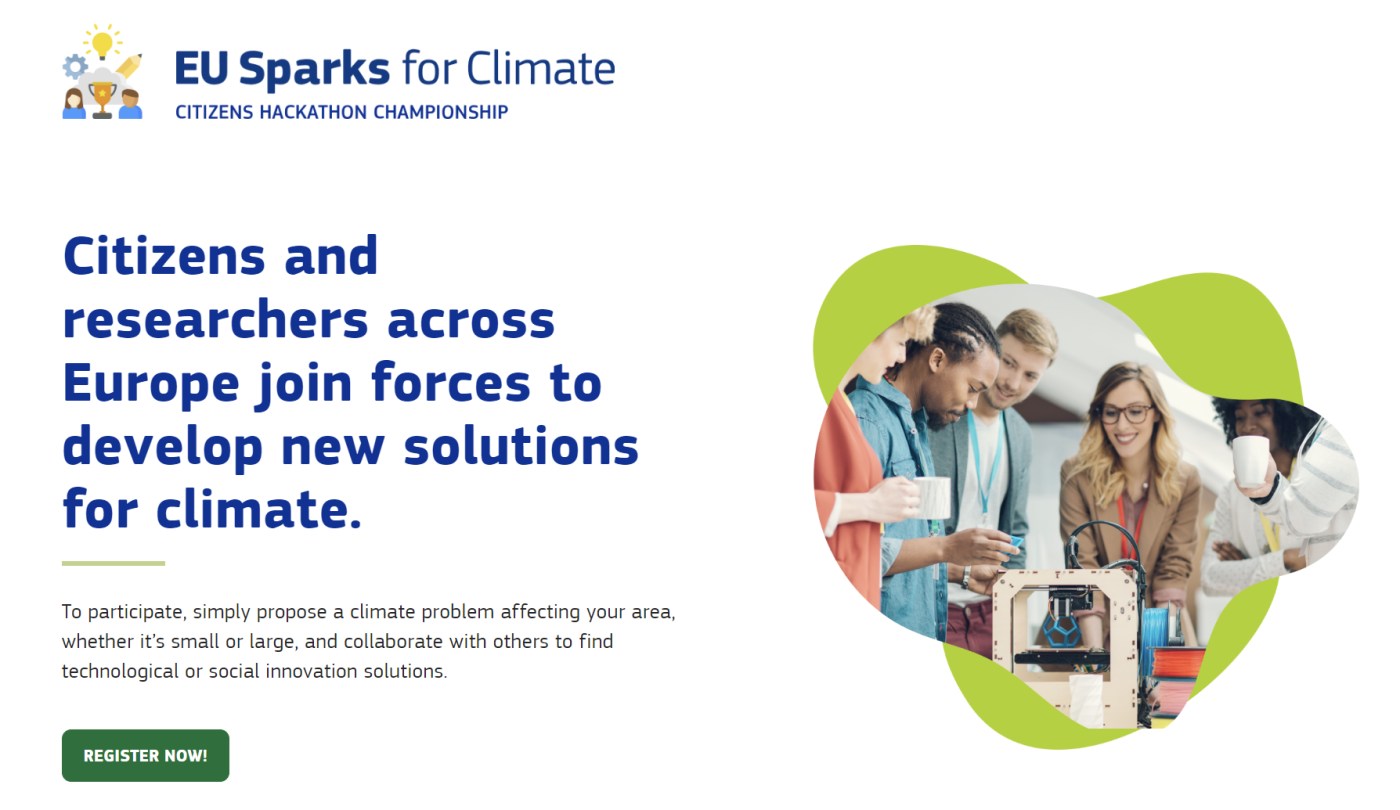 EU Sparks for Climate
CITIZENS HACKATHON CHAMPIONSHIP

Citizens and researchers across Europe join forces to develop new solutions for climate.

To participate, simply propose a climate problem affecting your area, whether it's small or large, and collaborate with others to find technological or social innovation solutions.

REGISTER NOW!